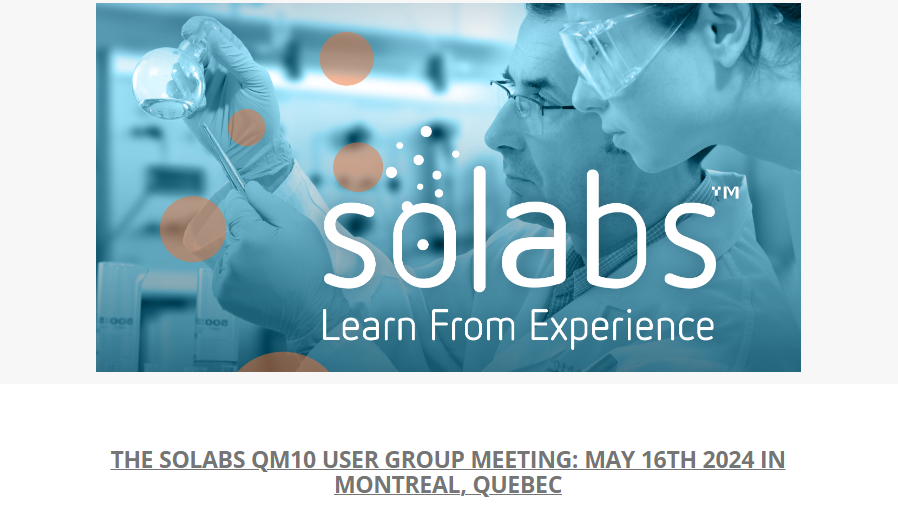 solabs™
Learn From Experience

THE SOLABS QM10 USER GROUP MEETING: MAY 16TH 2024 IN MONTREAL, QUEBEC